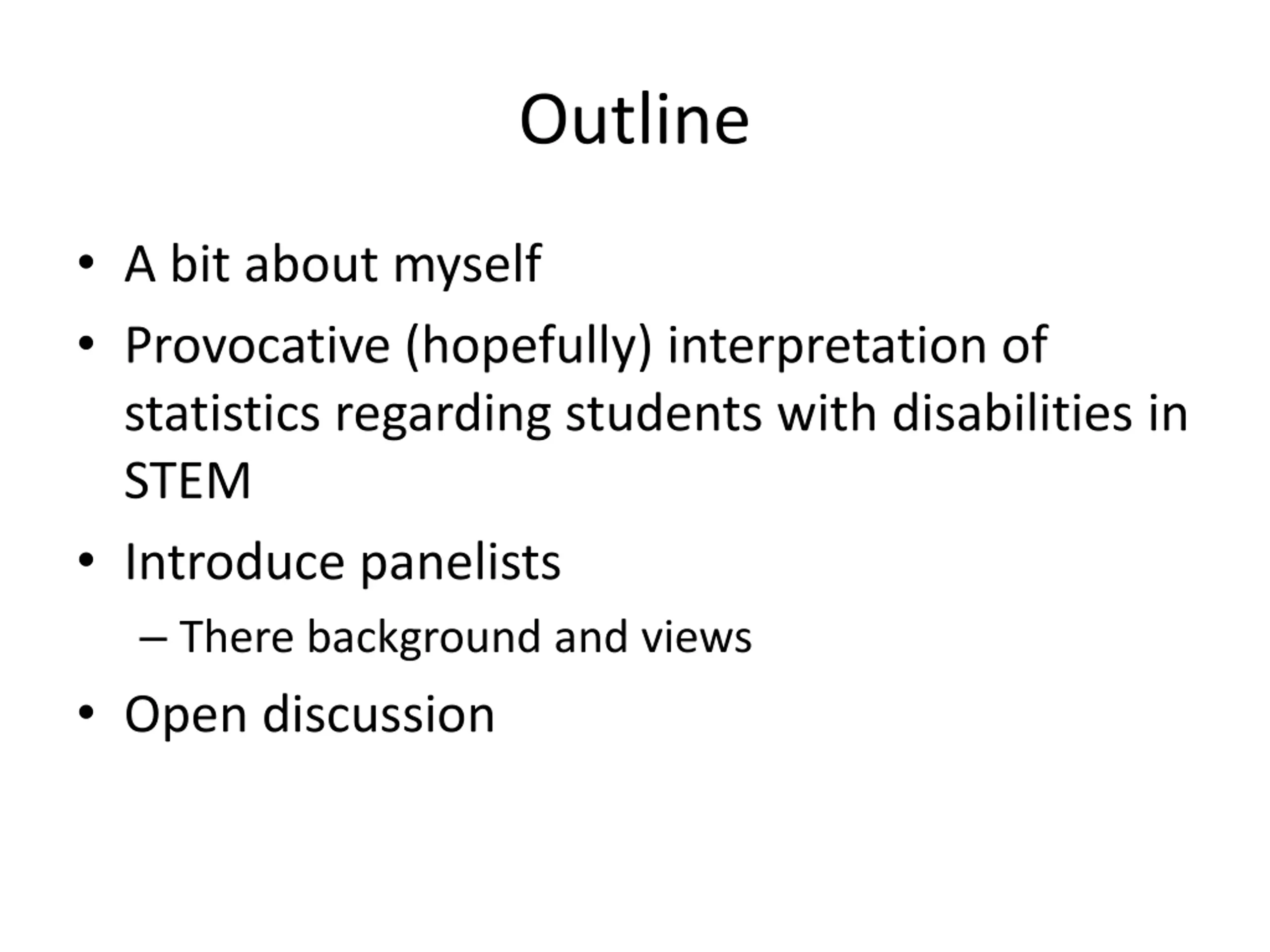 Outline

• A bit about myself
• Provocative (hopefully) interpretation of statistics regarding students with disabilities in STEM
• Introduce panelists
  – There background and views
• Open discussion